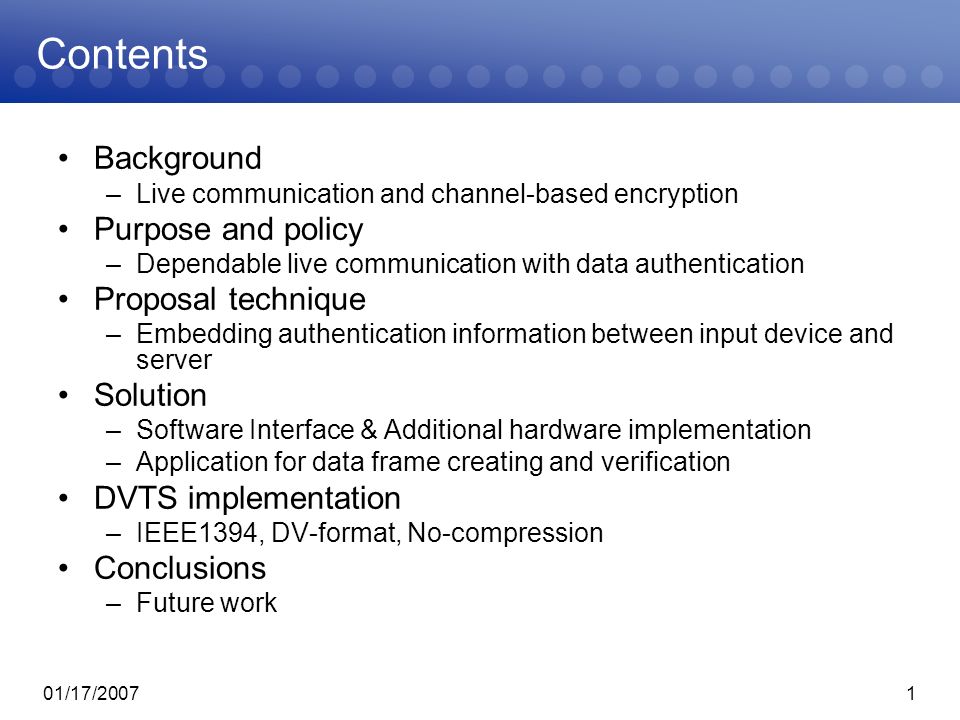 Contents

• Background
  – Live communication and channel-based encryption
• Purpose and policy
  – Dependable live communication with data authentication
• Proposal technique
  – Embedding authentication information between input device and server
• Solution
  – Software Interface & Additional hardware implementation
  – Application for data frame creating and verification
• DVTS implementation
  – IEEE1394, DV-format, No-compression
• Conclusions
  – Future work

01/17/2007

1